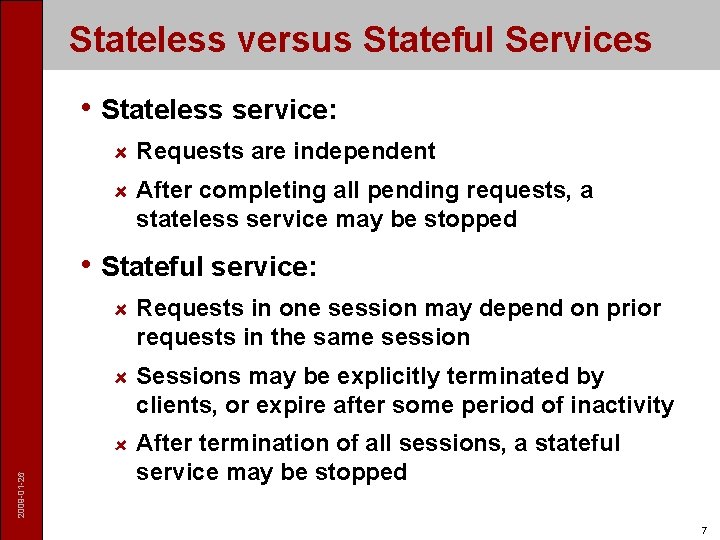 Stateless versus Stateful Services

• Stateless service:

× Requests are independent

× After completing all pending requests, a stateless service may be stopped

• Stateful service:

× Requests in one session may depend on prior requests in the same session

× Sessions may be explicitly terminated by clients, or expire after some period of inactivity

× After termination of all sessions, a stateful service may be stopped

2008-01-26

7